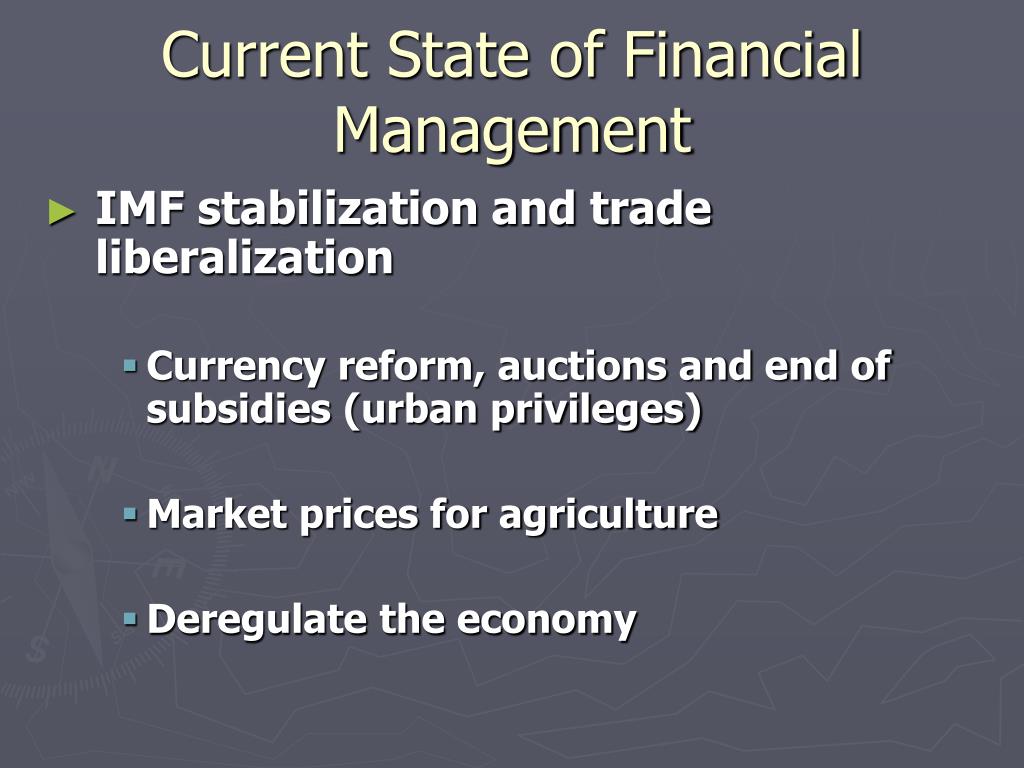 Current State of Financial Management

► IMF stabilization and trade liberalization

▪ Currency reform, auctions and end of subsidies (urban privileges)

▪ Market prices for agriculture

▪ Deregulate the economy